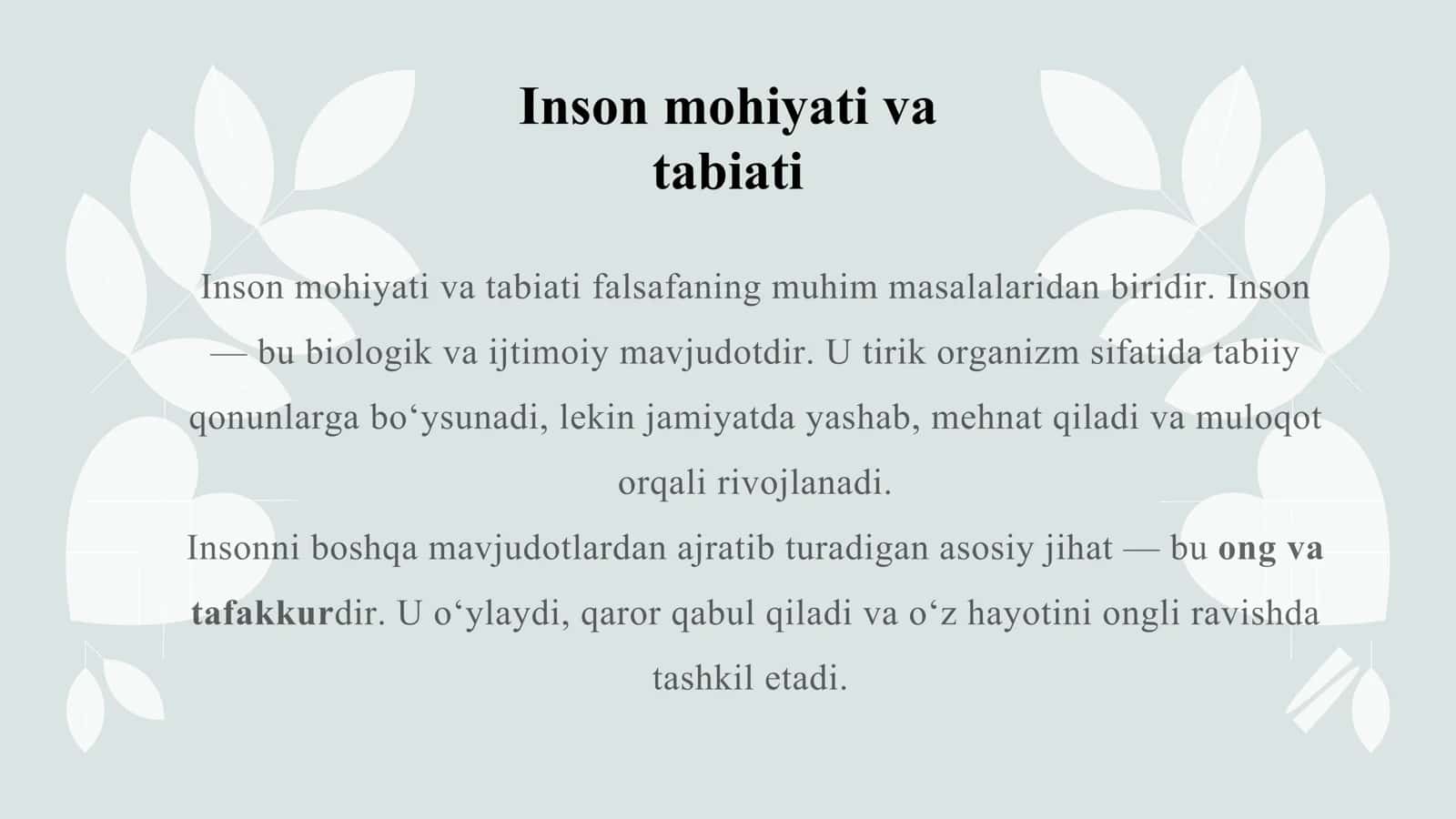 Inson mohiyati va tabiati

Inson mohiyati va tabiati falsafaning muhim masalalaridan biridir. Inson — bu biologik va ijtimoiy mavjudotdir. U tirik organizm sifatida tabiiy qonunlarga bo‘ysunadi, lekin jamiyatda yashab, mehnat qiladi va muloqot orqali rivojlanadi.

Insonni boshqa mavjudotlardan ajratib turadigan asosiy jihat — bu ong va tafakkurdir. U o‘ylaydi, qaror qabul qiladi va o‘z hayotini ongli ravishda tashkil etadi.